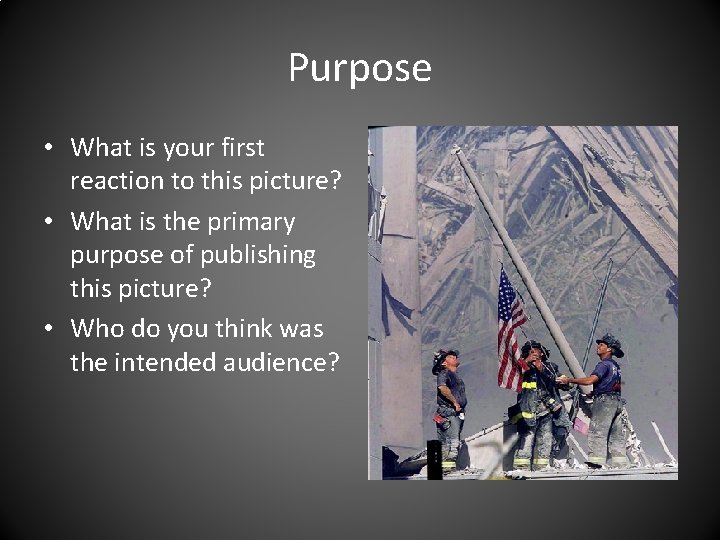 Purpose

• What is your first reaction to this picture?
• What is the primary purpose of publishing this picture?
• Who do you think was the intended audience?